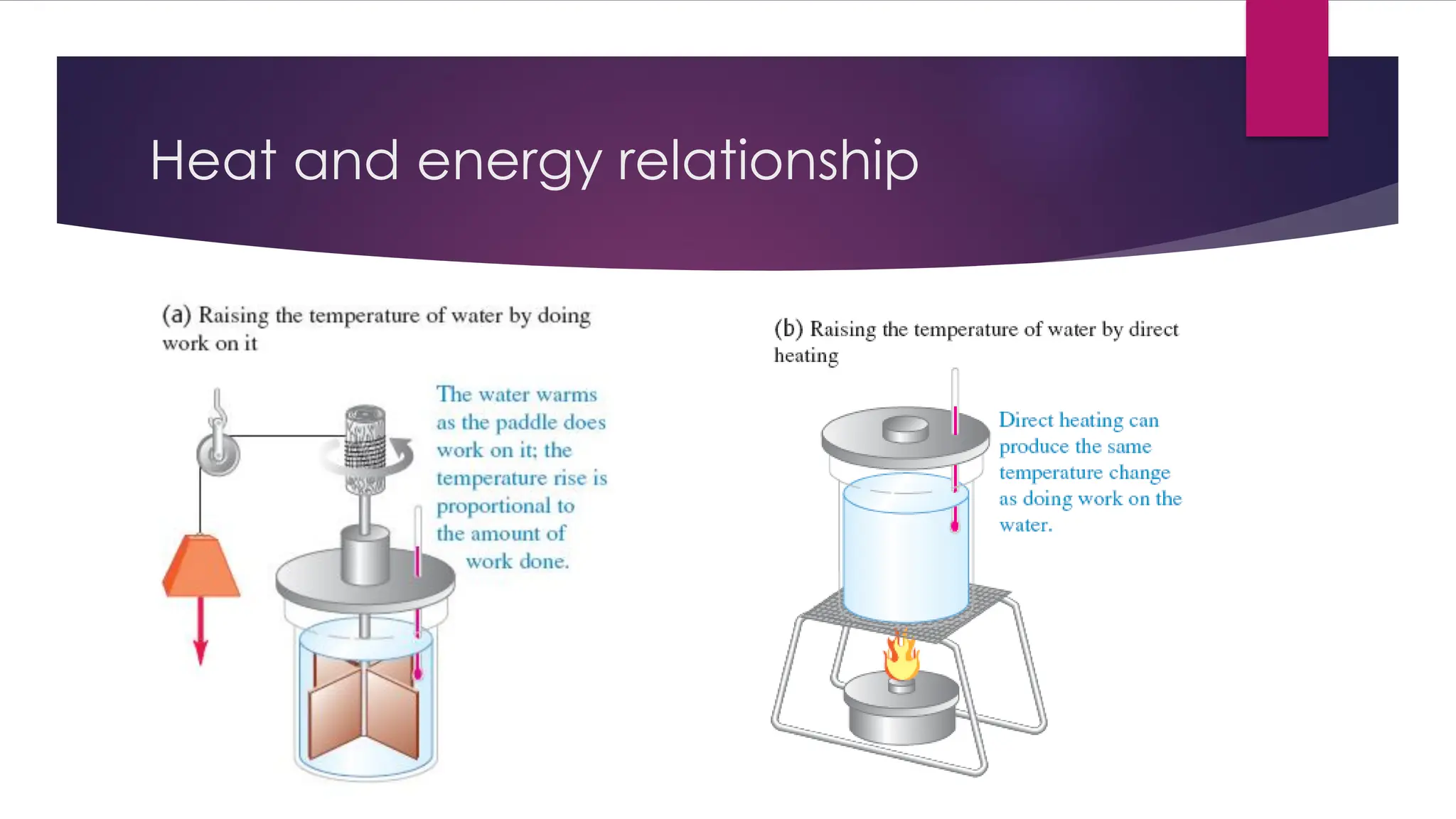 Heat and energy relationship

(a) Raising the temperature of water by doing work on it

The water warms as the paddle does work on it; the temperature rise is proportional to the amount of work done.

(b) Raising the temperature of water by direct heating

Direct heating can produce the same temperature change as doing work on the water.